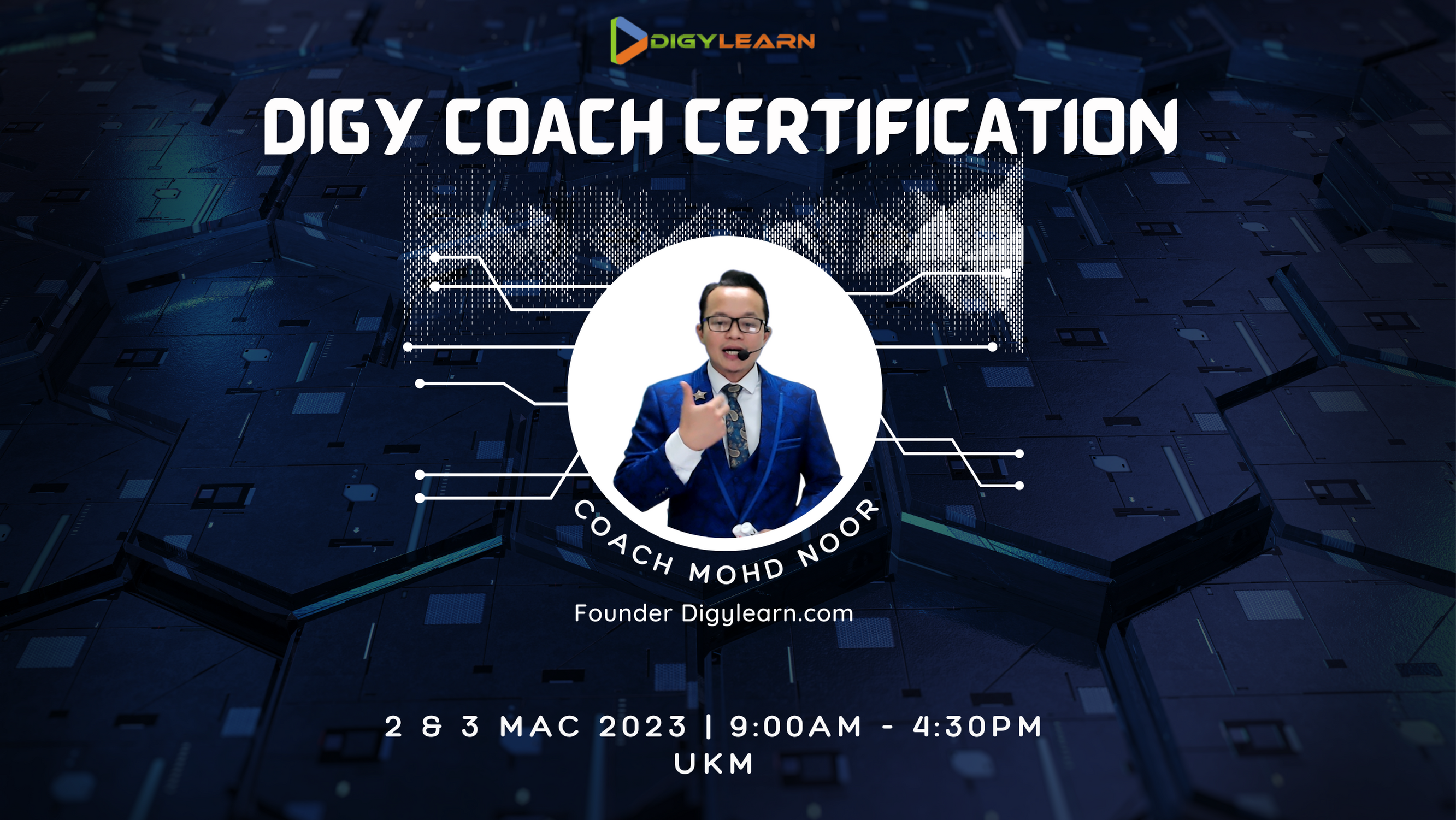 DIGYLEARN

DIGY COACH CERTIFICATION

COACH MOHD NOOR

Founder Digylearn.com

2 & 3 MAC 2023 | 9:00AM - 4:30PM
UKM